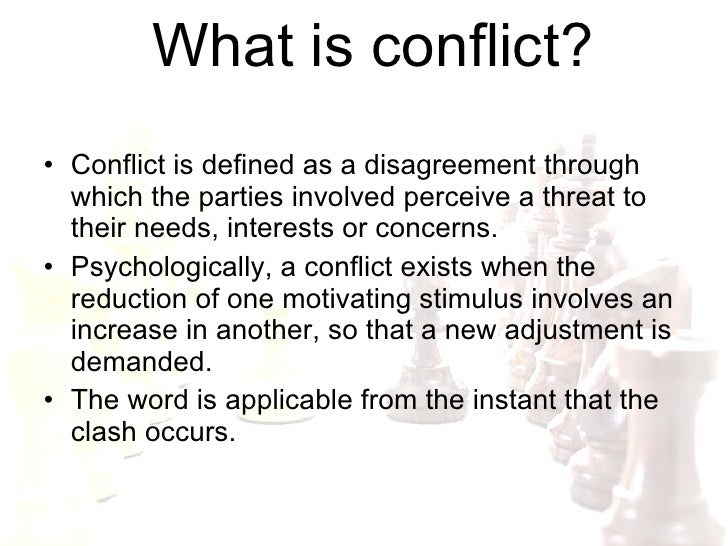 What is conflict?

• Conflict is defined as a disagreement through which the parties involved perceive a threat to their needs, interests or concerns.

• Psychologically, a conflict exists when the reduction of one motivating stimulus involves an increase in another, so that a new adjustment is demanded.

• The word is applicable from the instant that the clash occurs.